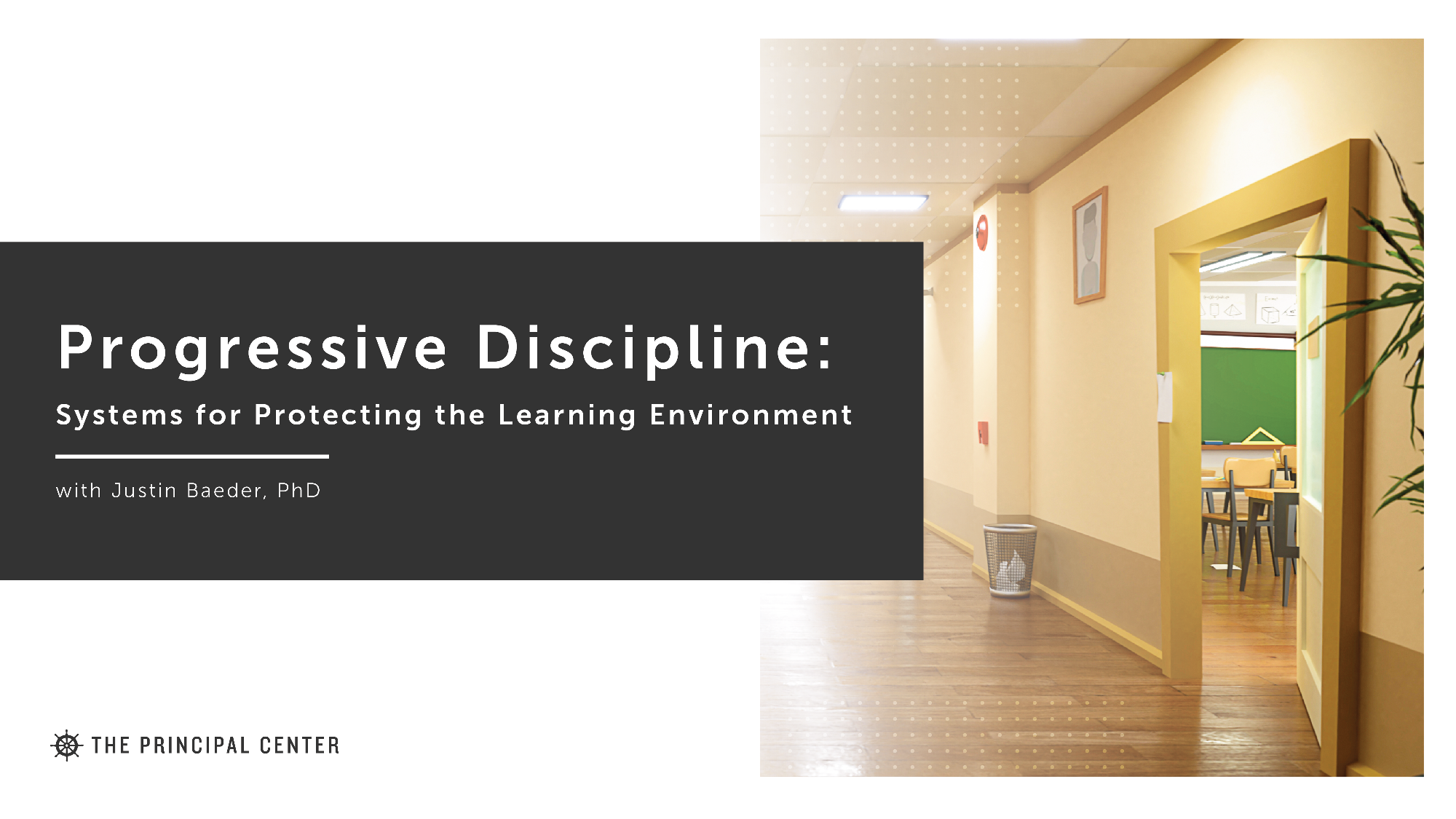 Progressive Discipline:

Systems for Protecting the Learning Environment

with Justin Baeder, PhD

THE PRINCIPAL CENTER